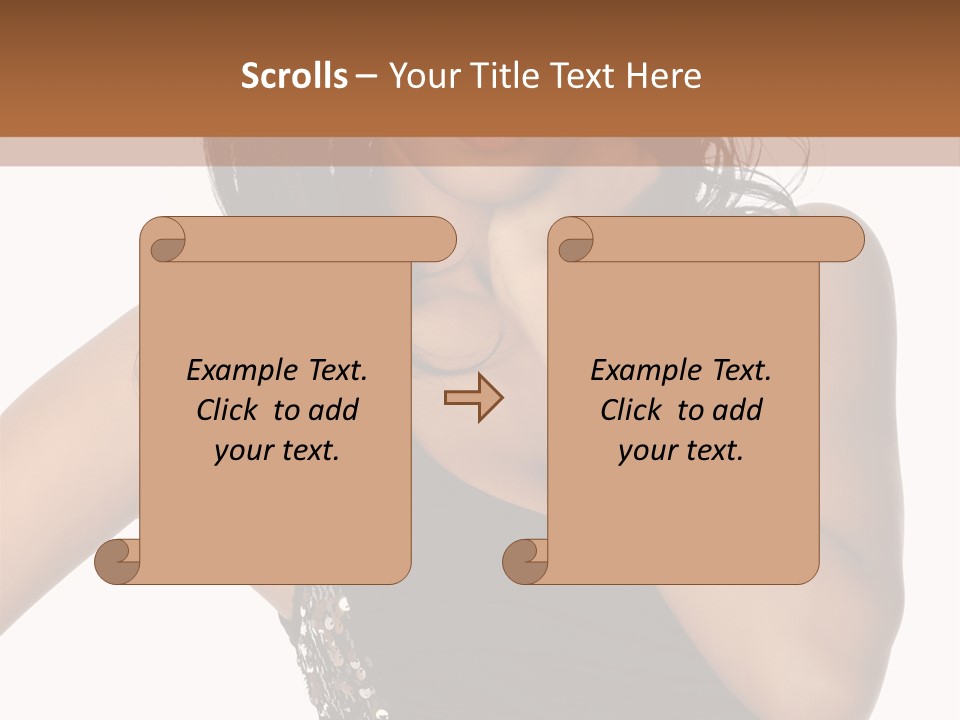 Scrolls – Your Title Text Here

Example Text. Click to add your text.

Example Text. Click to add your text.